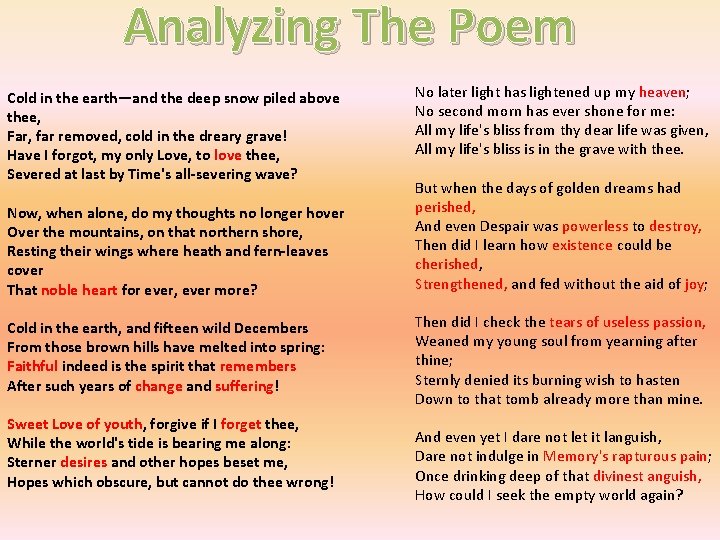 Analyzing The Poem

Cold in the earth—and the deep snow piled above thee,
Far, far removed, cold in the dreary grave!
Have I forgot, my only Love, to love thee,
Severed at last by Time's all-severing wave?

Now, when alone, do my thoughts no longer hover
Over the mountains, on that northern shore,
Resting their wings where heath and fern-leaves cover
That noble heart for ever, ever more?

Cold in the earth, and fifteen wild Decembers
From those brown hills have melted into spring:
Faithful indeed is the spirit that remembers
After such years of change and suffering!

Sweet Love of youth, forgive if I forget thee,
While the world's tide is bearing me along:
Sterner desires and other hopes beset me,
Hopes which obscure, but cannot do thee wrong!

No later light has lightened up my heaven;
No second morn has ever shone for me:
All my life's bliss from thy dear life was given,
All my life's bliss is in the grave with thee.

But when the days of golden dreams had perished,
And even Despair was powerless to destroy,
Then did I learn how existence could be cherished,
Strengthened, and fed without the aid of joy;

Then did I check the tears of useless passion,
Weaned my young soul from yearning after thine;
Sternly denied its burning wish to hasten
Down to that tomb already more than mine.

And even yet I dare not let it languish,
Dare not indulge in Memory's rapturous pain;
Once drinking deep of that divinest anguish,
How could I seek the empty world again?